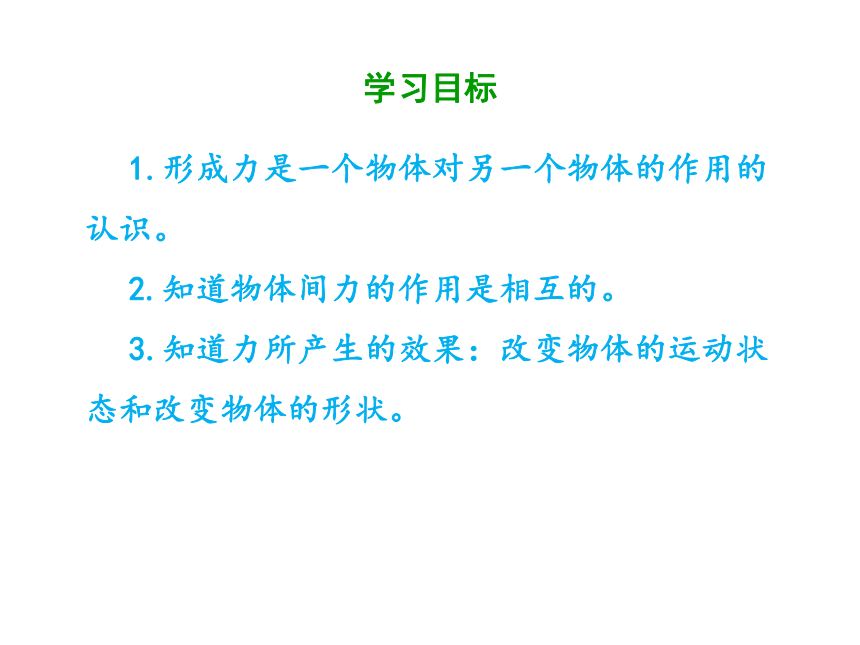 学习目标

1.形成力是一个物体对另一个物体的作用的认识。

2.知道物体间力的作用是相互的。

3.知道力所产生的效果：改变物体的运动状态和改变物体的形状。